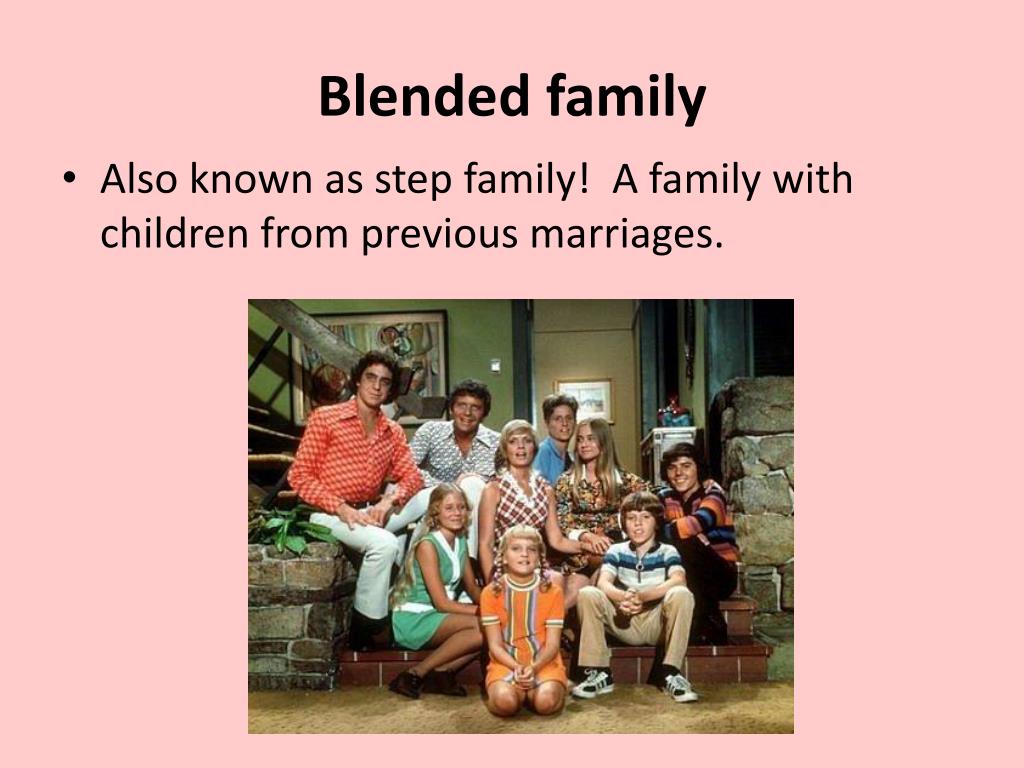 Blended family

• Also known as step family! A family with children from previous marriages.